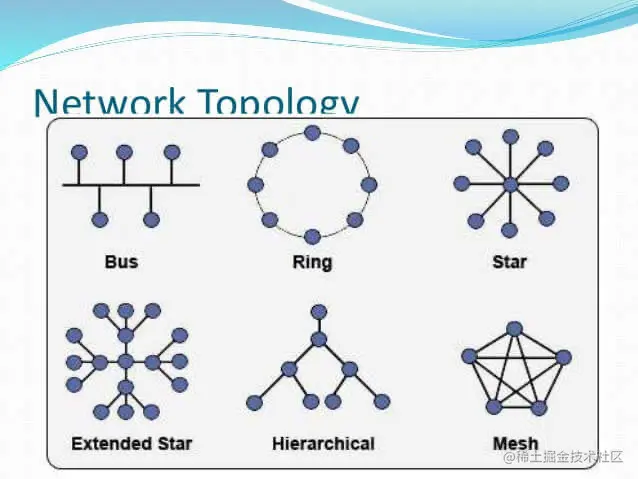 Network Topology

Bus

Ring

Star

Extended Star

Hierarchical

Mesh

@稀土掘金技术社区